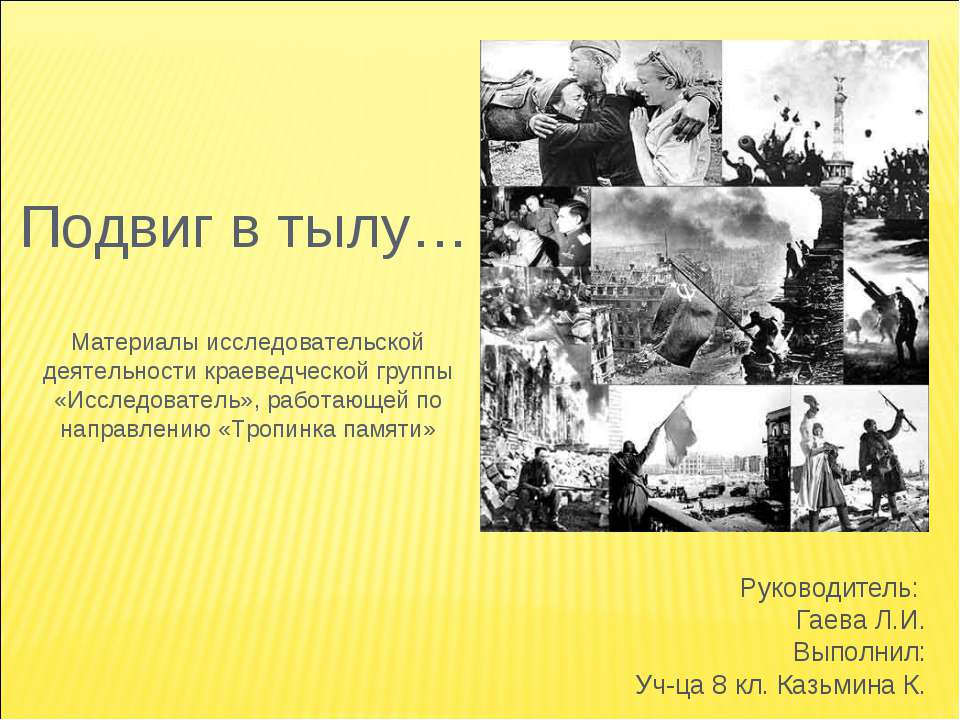 Подвиг в тылу…

Материалы исследовательской деятельности краеведческой группы «Исследователь», работающей по направлению «Тропинка памяти»

Руководитель:
Гаева Л.И.
Выполнил:
Уч-ца 8 кл. Казьмина К.